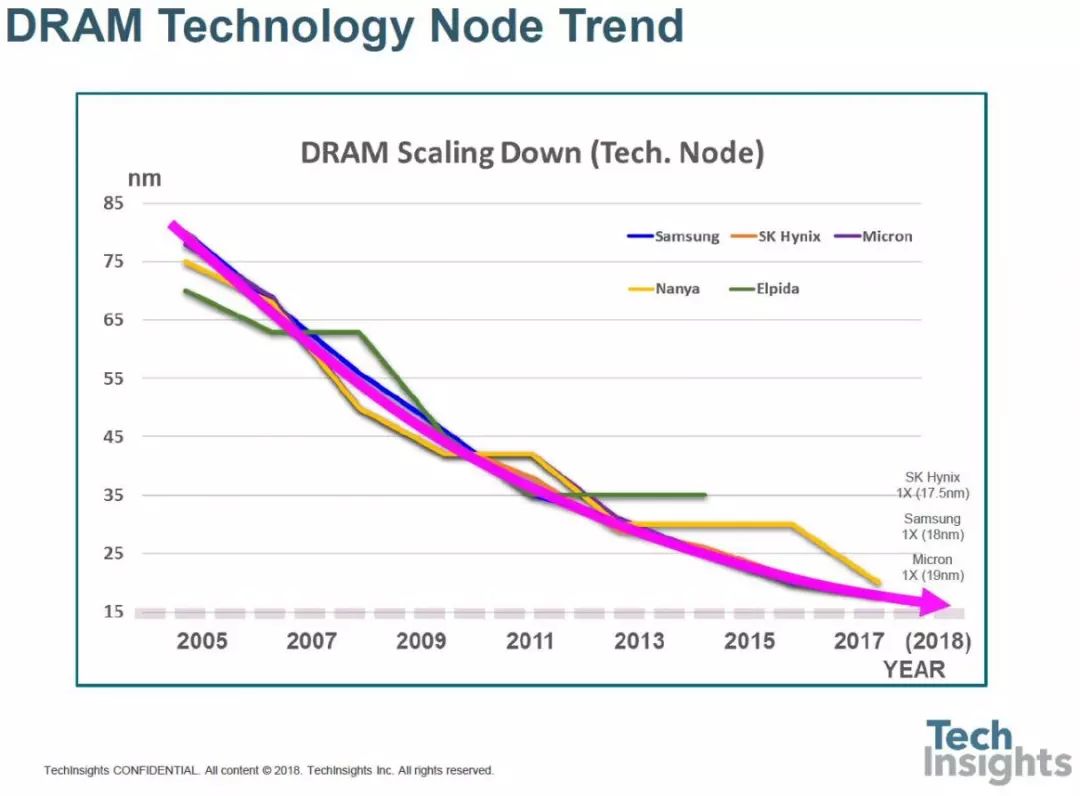 DRAM Technology Node Trend

DRAM Scaling Down (Tech. Node)

nm

85
75
65
55
45
35
25
15

Samsung
SK Hynix
Micron
Nanya
Elpida

SK Hynix 1X (17.5nm)
Samsung 1X (18nm)
Micron 1X (19nm)

2005 2007 2009 2011 2013 2015 2017 (2018)
YEAR

TechInsights CONFIDENTIAL. All content © 2018. TechInsights Inc. All rights reserved.

Tech Insights